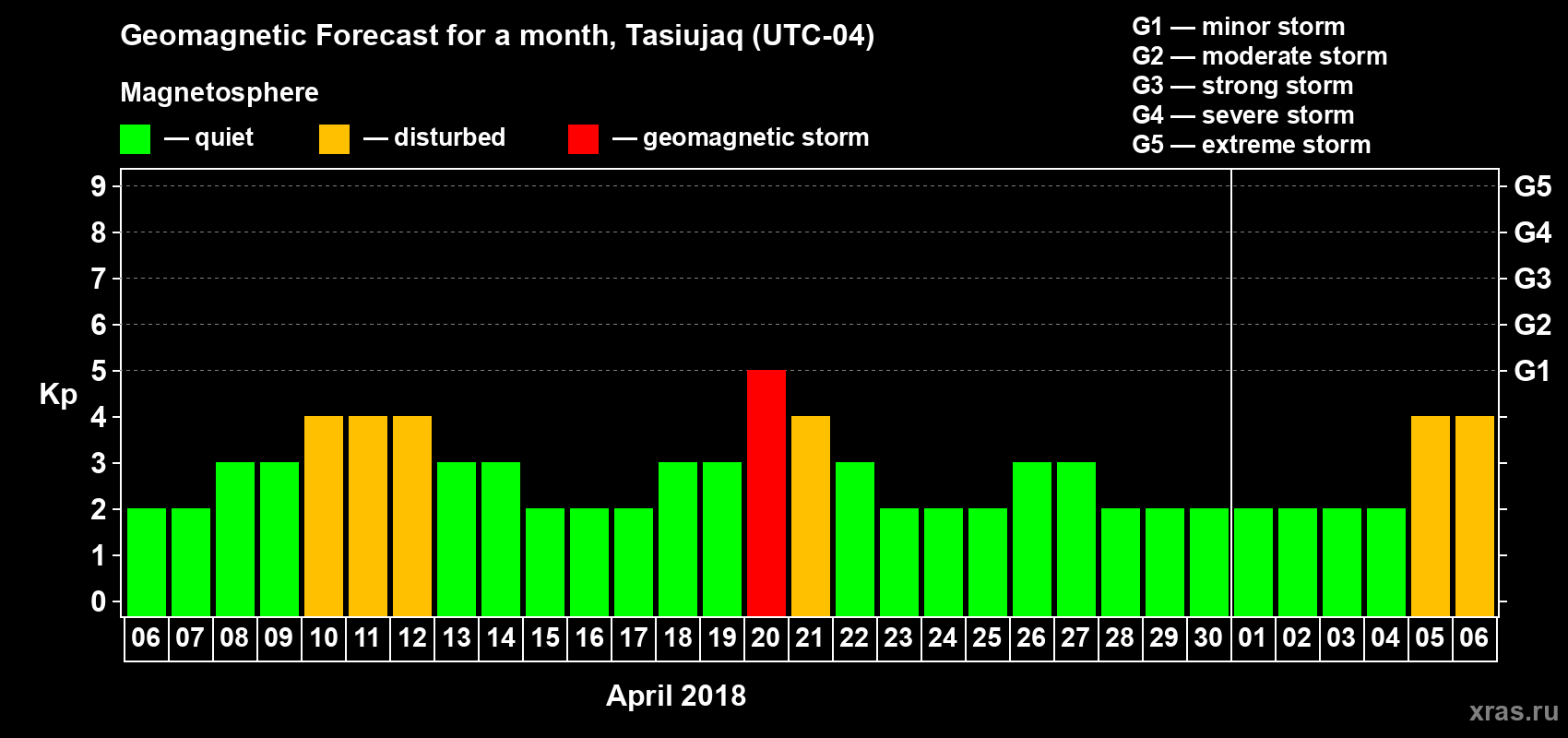 Geomagnetic Forecast for a month, Tasiujaq (UTC-04)

Magnetosphere

— quiet — disturbed — geomagnetic storm

G1 — minor storm
G2 — moderate storm
G3 — strong storm
G4 — severe storm
G5 — extreme storm

Kp

9 8 7 6 5 4 3 2 1 0

G5 G4 G3 G2 G1

06 07 08 09 10 11 12 13 14 15 16 17 18 19 20 21 22 23 24 25 26 27 28 29 30 01 02 03 04 05 06

April 2018

xras.ru